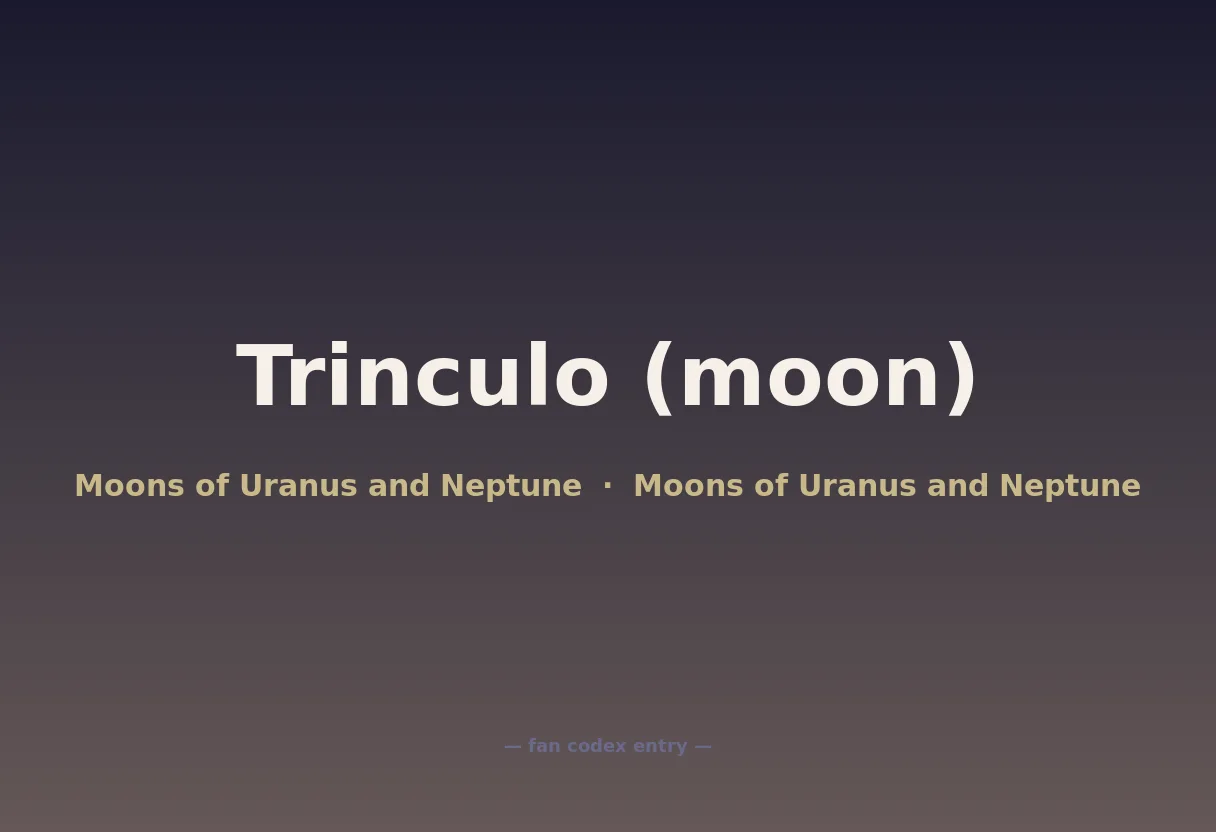 Trinculo (moon)

Moons of Uranus and Neptune · Moons of Uranus and Neptune

— fan codex entry —